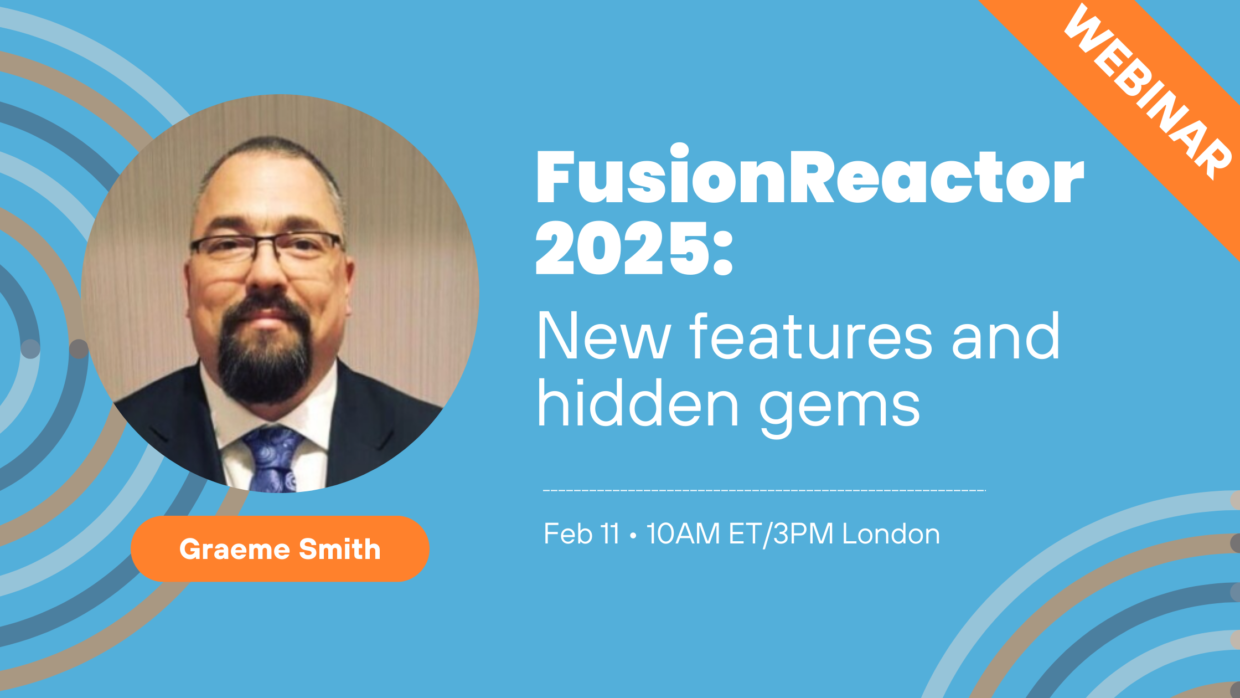 WEBINAR

FusionReactor 2025:

New features and hidden gems

Feb 11 • 10AM ET/3PM London

Graeme Smith